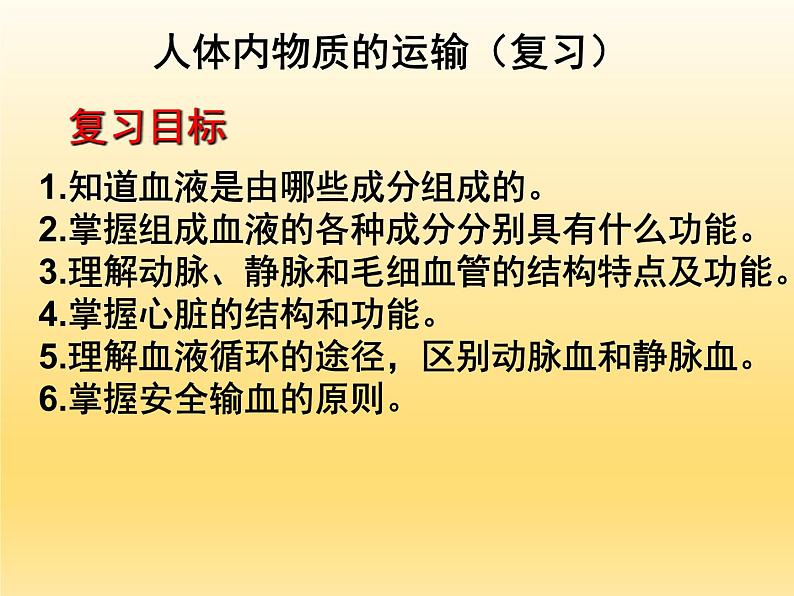 人体内物质的运输（复习）

复习目标

1.知道血液是由哪些成分组成的。
2.掌握组成血液的各种成分分别具有什么功能。
3.理解动脉、静脉和毛细血管的结构特点及功能。
4.掌握心脏的结构和功能。
5.理解血液循环的途径，区别动脉血和静脉血。
6.掌握安全输血的原则。